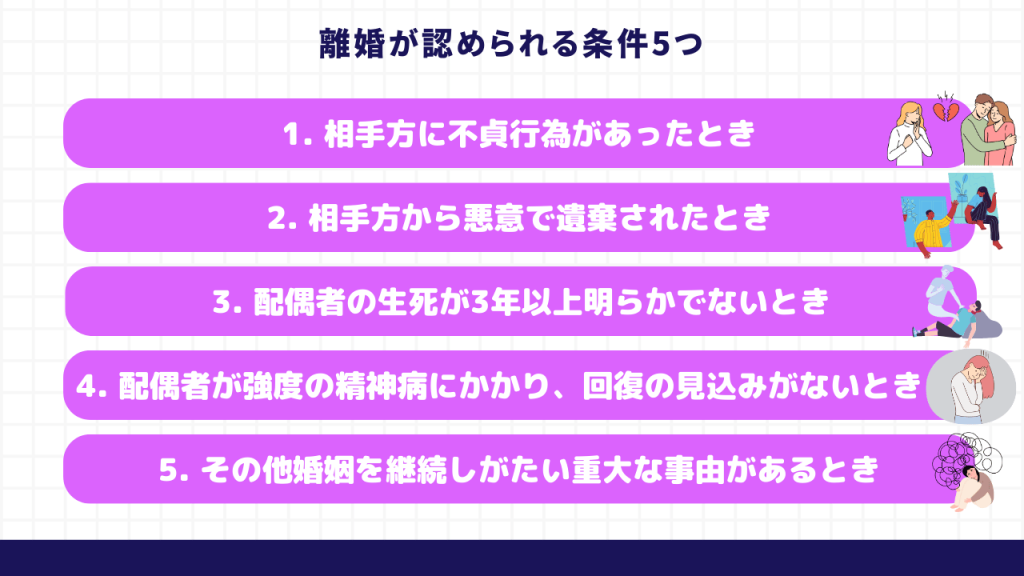 離婚が認められる条件5つ

1. 相手方に不貞行為があったとき

2. 相手方から悪意で遺棄されたとき

3. 配偶者の生死が3年以上明らかでないとき

4. 配偶者が強度の精神病にかかり、回復の見込みがないとき

5. その他婚姻を継続しがたい重大な事由があるとき